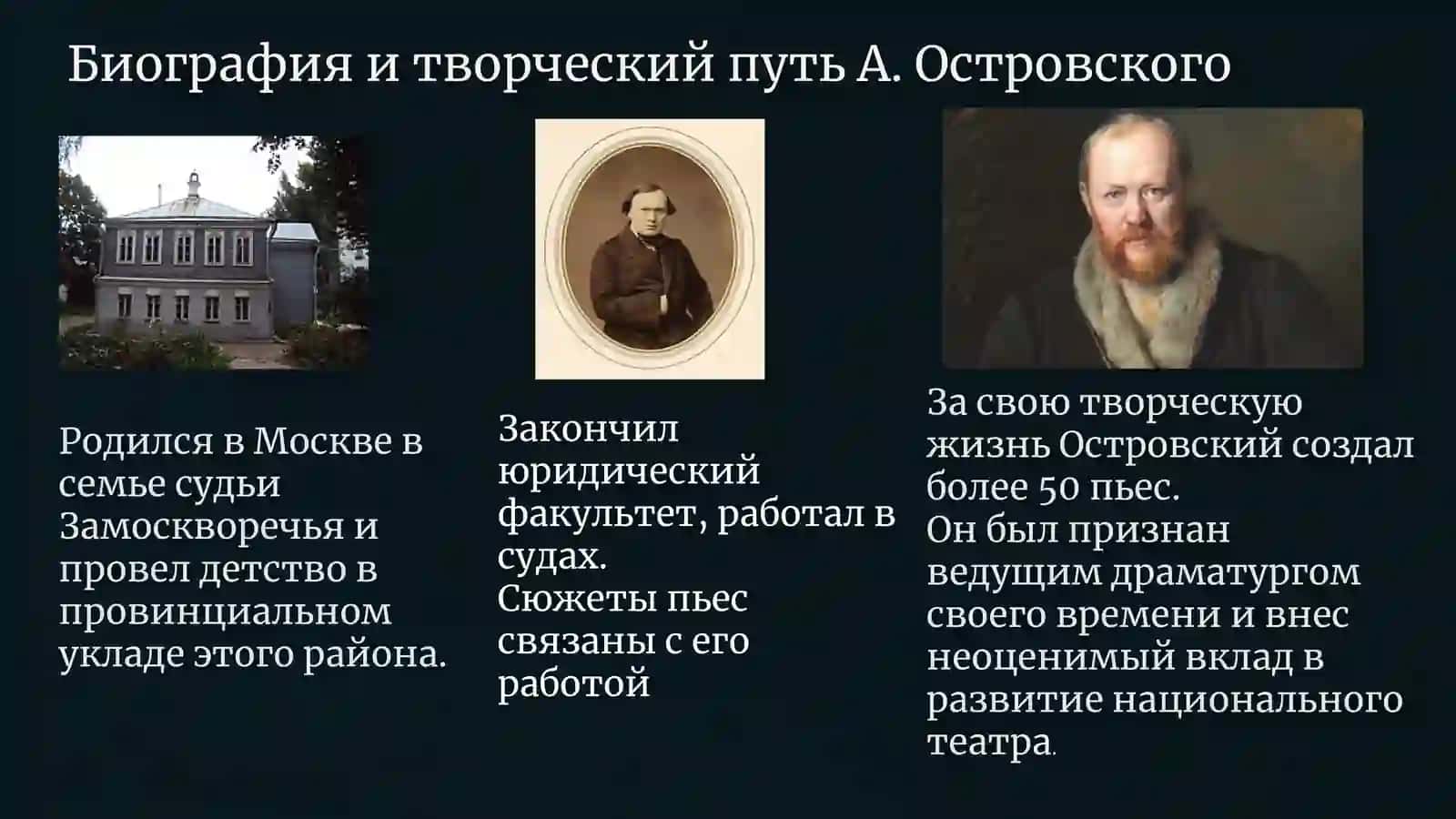 Биография и творческий путь А. Островского

Родился в Москве в семье судьи Замоскворечья и провел детство в провинциальном укладе этого района.

Закончил юридический факультет, работал в судах.
Сюжеты пьес связаны с его работой

За свою творческую жизнь Островский создал более 50 пьес.
Он был признан ведущим драматургом своего времени и внес неоценимый вклад в развитие национального театра.